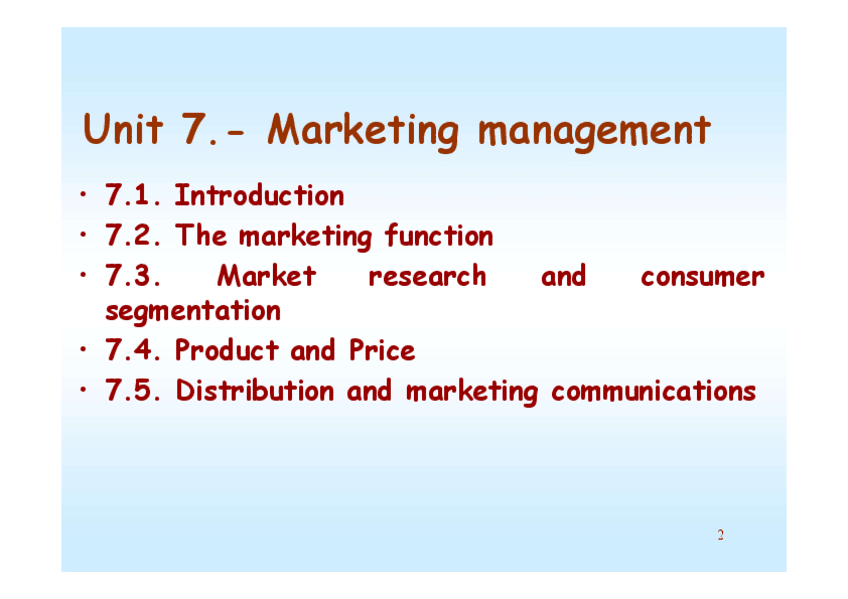 Unit 7.- Marketing management

• 7.1. Introduction
• 7.2. The marketing function
• 7.3. Market research and consumer segmentation
• 7.4. Product and Price
• 7.5. Distribution and marketing communications

2